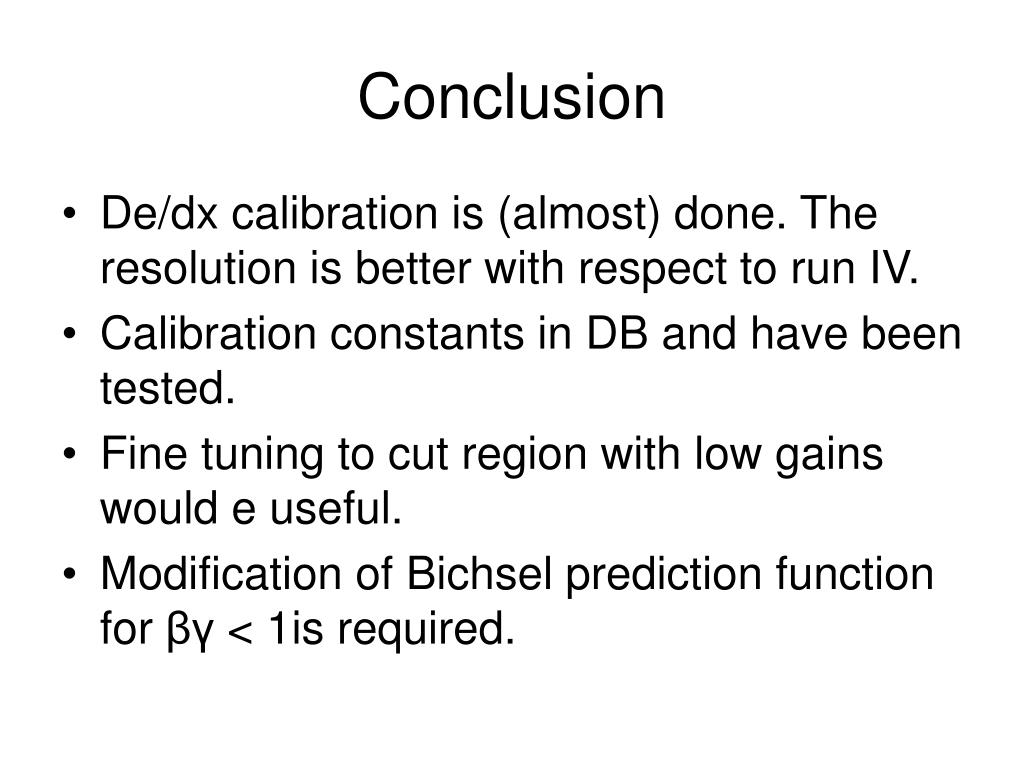 Conclusion

• De/dx calibration is (almost) done. The resolution is better with respect to run IV.
• Calibration constants in DB and have been tested.
• Fine tuning to cut region with low gains would e useful.
• Modification of Bichsel prediction function for $\beta\gamma < 1$is required.